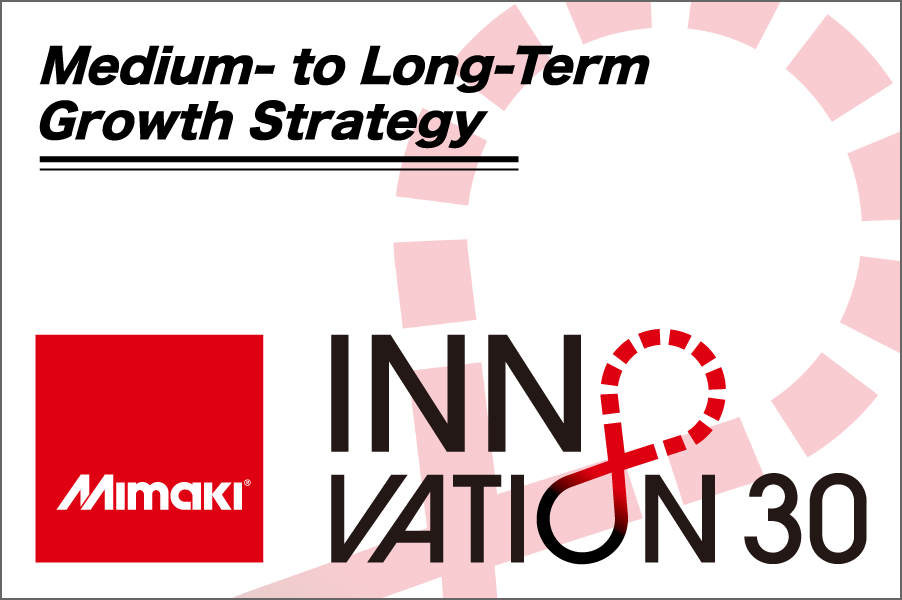 Medium- to Long-Term Growth Strategy

Mimaki®

INNOVATION 30